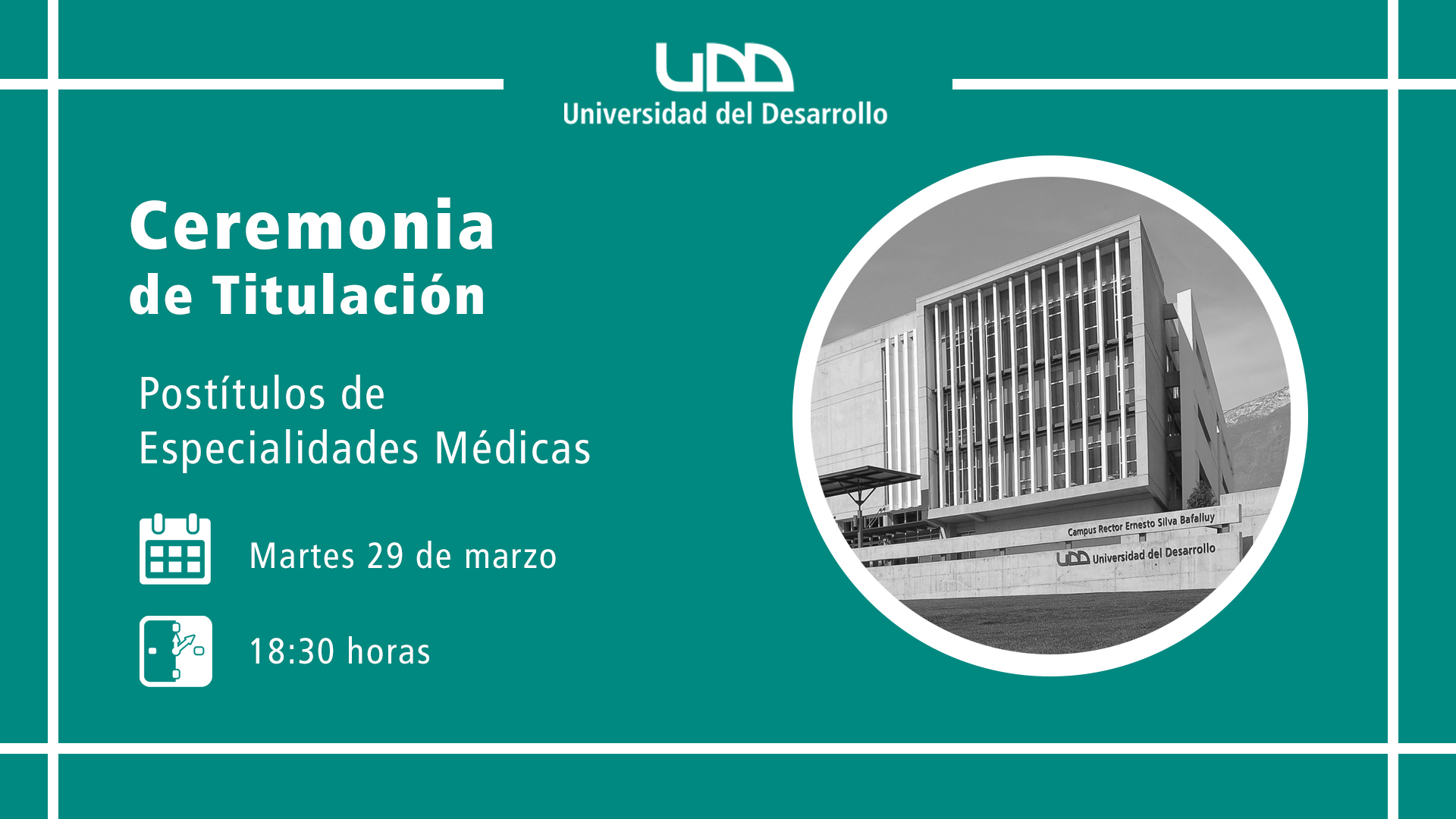 UDD
Universidad del Desarrollo

Ceremonia
de Titulación

Postítulos de
Especialidades Médicas

Martes 29 de marzo

18:30 horas

Campus Rector Ernesto Silva Bafalluy
UDD Universidad del Desarrollo